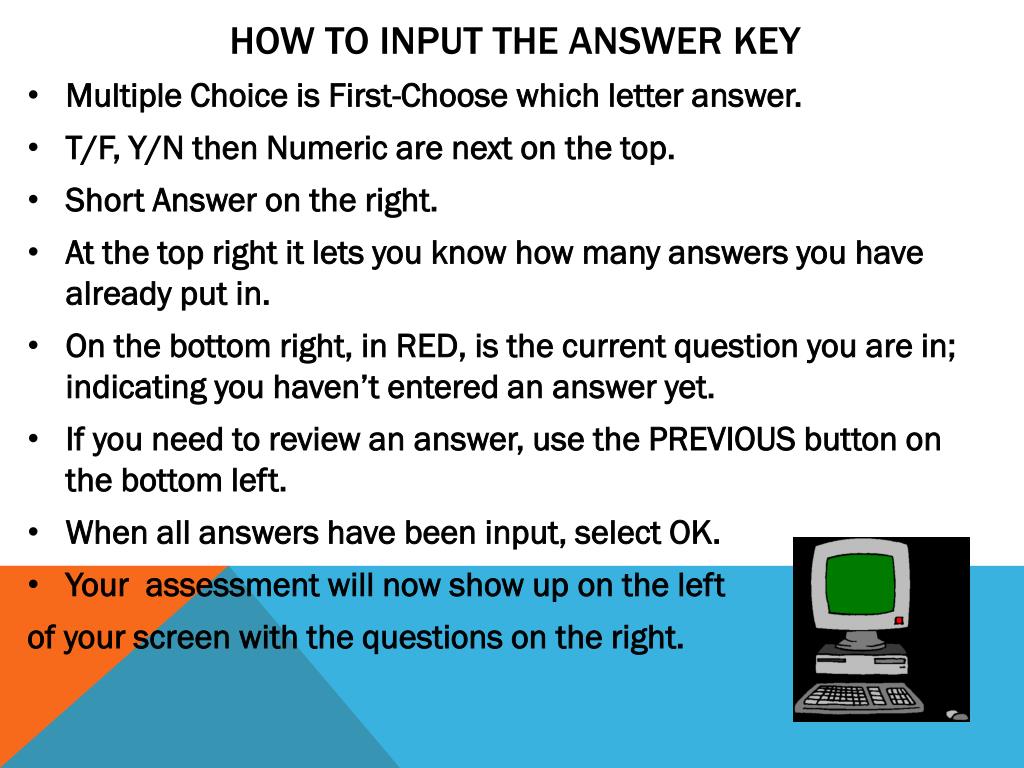 HOW TO INPUT THE ANSWER KEY

• Multiple Choice is First-Choose which letter answer.
• T/F, Y/N then Numeric are next on the top.
• Short Answer on the right.
• At the top right it lets you know how many answers you have already put in.
• On the bottom right, in RED, is the current question you are in; indicating you haven't entered an answer yet.
• If you need to review an answer, use the PREVIOUS button on the bottom left.
• When all answers have been input, select OK.
• Your assessment will now show up on the left of your screen with the questions on the right.